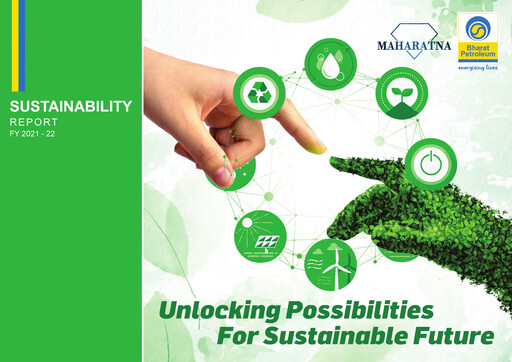 SUSTAINABILITY
REPORT
FY 2021 - 22

MAHARATNA

Bharat Petroleum
energising lives

Unlocking Possibilities
For Sustainable Future